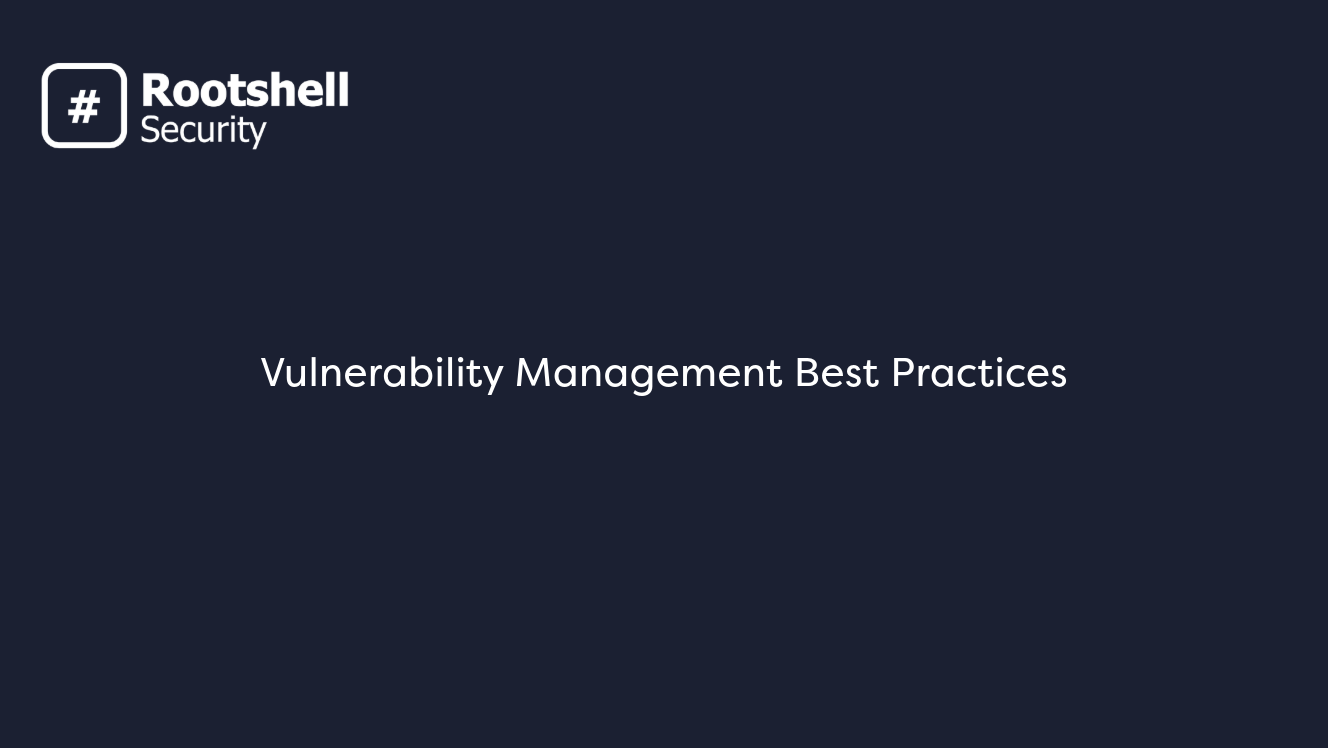 #
Rootshell
Security

Vulnerability Management Best Practices